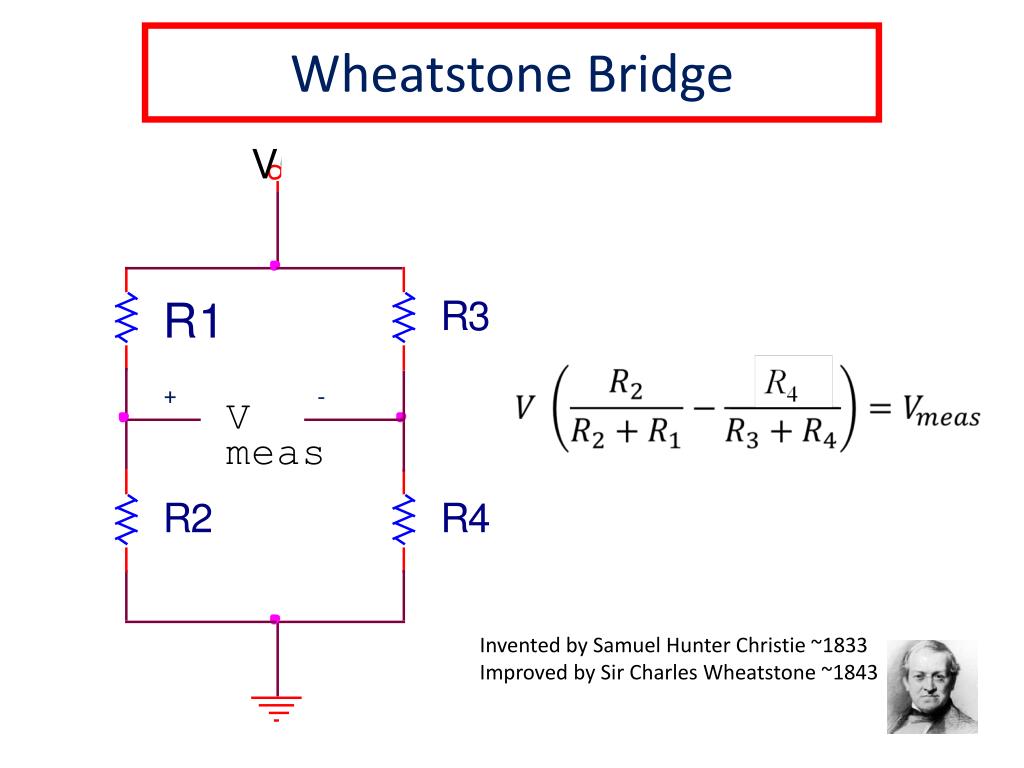 Wheatstone Bridge

V

R1

R3

+

-

V meas

R2

R4

$V\left(\frac{R_2}{R_2+R_1}-\frac{R_4}{R_3+R_4}\right)=V_{meas}$

Invented by Samuel Hunter Christie ~1833
Improved by Sir Charles Wheatstone ~1843